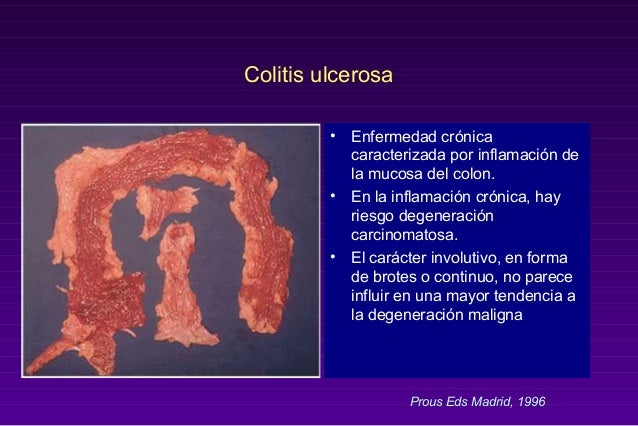 Colitis ulcerosa

• Enfermedad crónica caracterizada por inflamación de la mucosa del colon.
• En la inflamación crónica, hay riesgo degeneración carcinomatosa.
• El carácter involutivo, en forma de brotes o continuo, no parece influir en una mayor tendencia a la degeneración maligna

Prous Eds Madrid, 1996